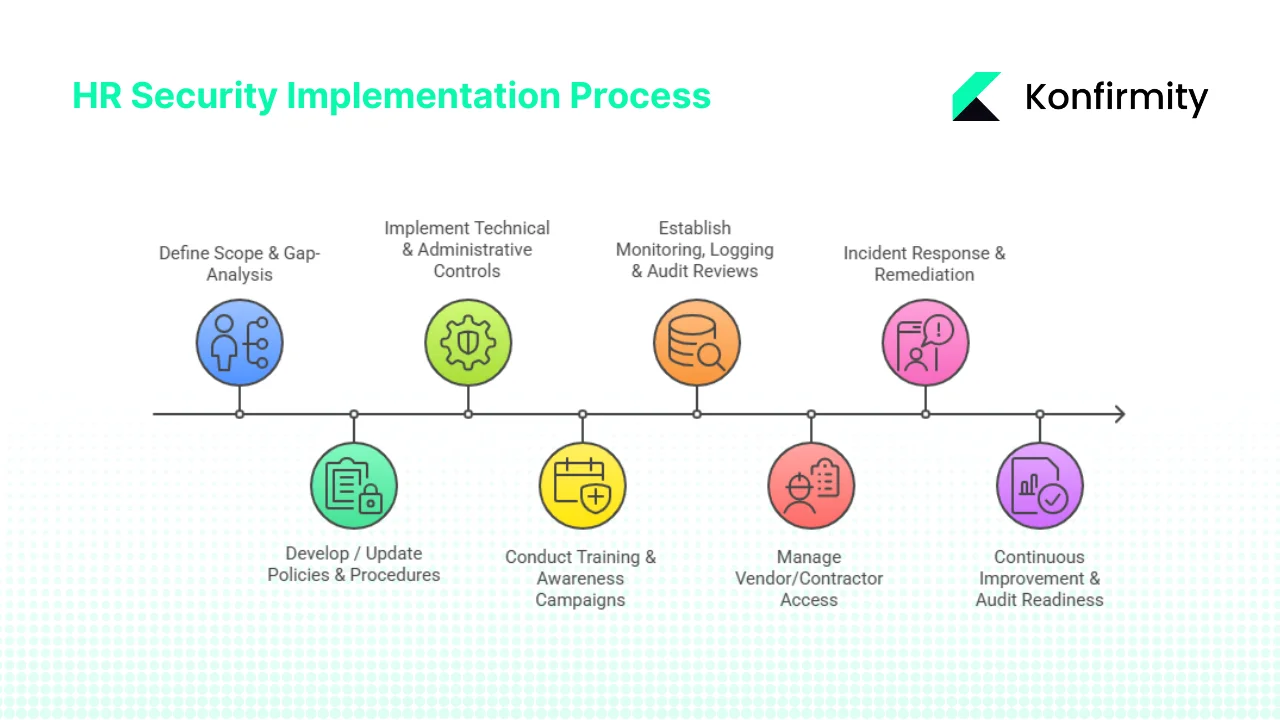 HR Security Implementation Process

Konfirmity

Define Scope & Gap-Analysis

Develop / Update Policies & Procedures

Implement Technical & Administrative Controls

Conduct Training & Awareness Campaigns

Establish Monitoring, Logging & Audit Reviews

Manage Vendor/Contractor Access

Incident Response & Remediation

Continuous Improvement & Audit Readiness